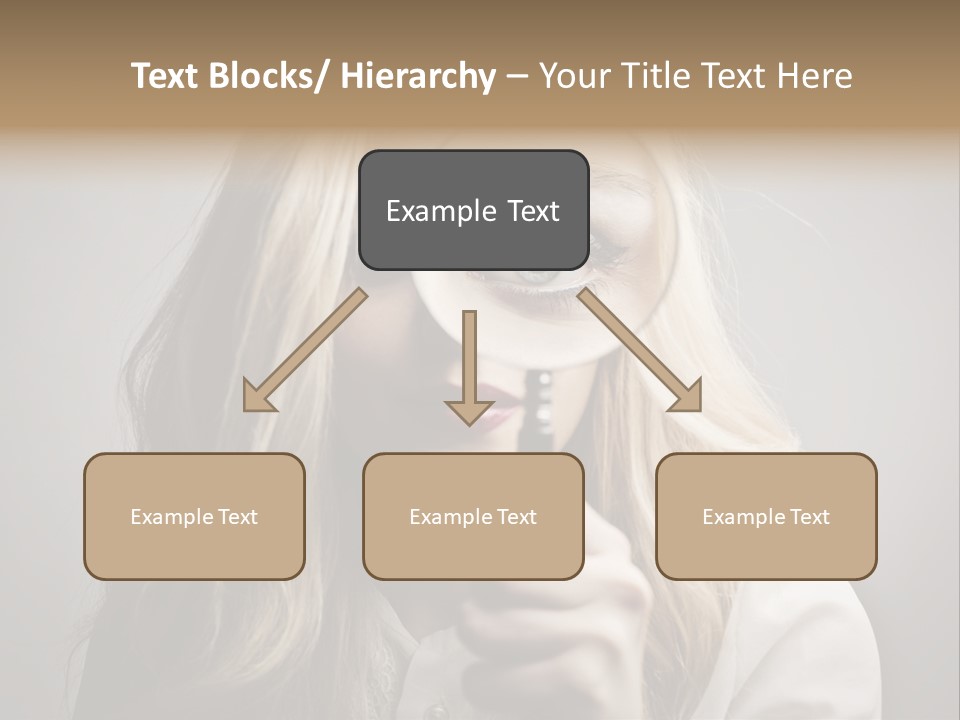 Text Blocks/ Hierarchy – Your Title Text Here

Example Text

Example Text

Example Text

Example Text